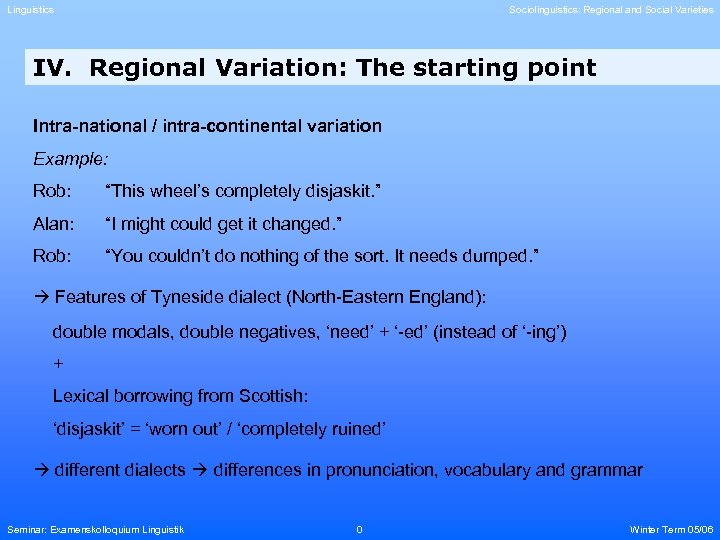 Linguistics

Sociolinguistics: Regional and Social Varieties

IV. Regional Variation: The starting point

Intra-national / intra-continental variation

Example:

Rob: “This wheel’s completely disjaskit.”

Alan: “I might could get it changed.”

Rob: “You couldn’t do nothing of the sort. It needs dumped.”

→ Features of Tyneside dialect (North-Eastern England):

double modals, double negatives, ‘need’ + ‘-ed’ (instead of ‘-ing’)

+

Lexical borrowing from Scottish:

‘disjaskit’ = ‘worn out’ / ‘completely ruined’

→ different dialects → differences in pronunciation, vocabulary and grammar

Seminar: Examenskolloquium Linguistik

0

Winter Term 05/06